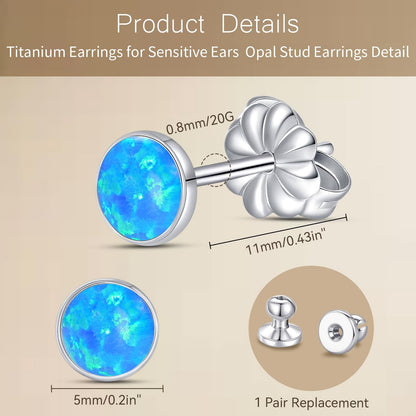 Product Details

Titanium Earrings for Sensitive Ears Opal Stud Earrings Detail

0.8mm/20G

11mm/0.43in"

5mm/0.2in"

1 Pair Replacement